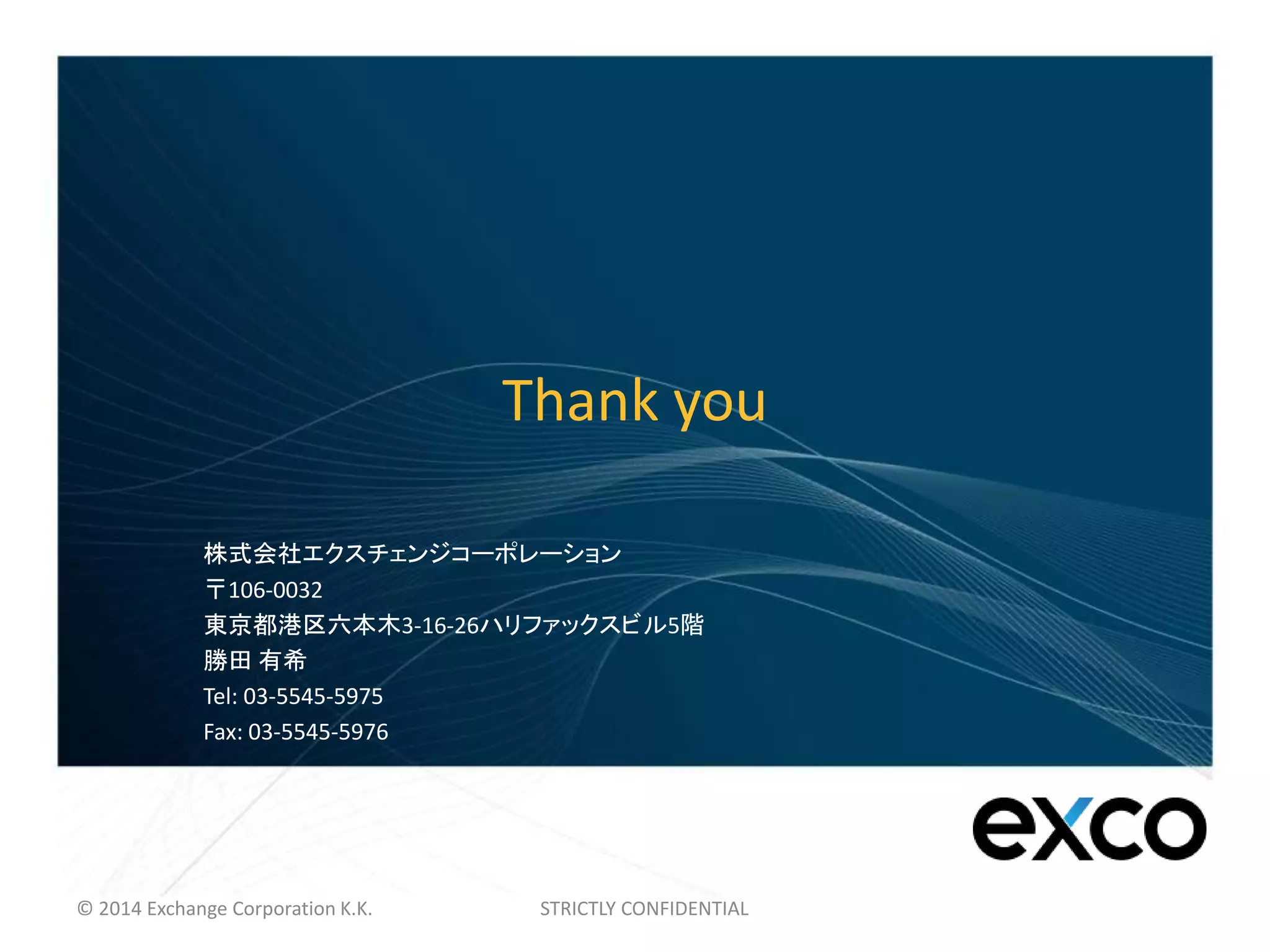 Thank you

株式会社エクスチェンジコーポレーション
〒106-0032
東京都港区六本木3-16-26ハリファックスビル5階
勝田 有希
Tel: 03-5545-5975
Fax: 03-5545-5976

exco

© 2014 Exchange Corporation K.K.

STRICTLY CONFIDENTIAL